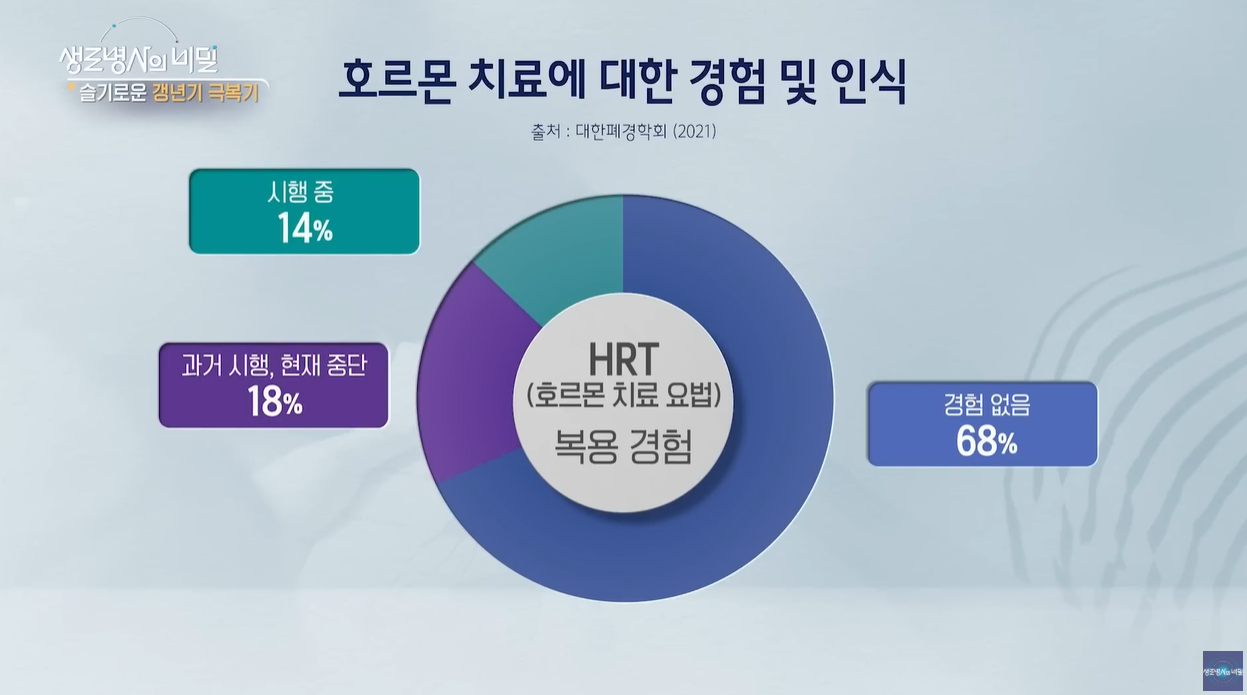 생로병사의 비밀
슬기로운 갱년기 극복기

호르몬 치료에 대한 경험 및 인식

출처 : 대한폐경학회 (2021)

시행 중
14%

과거 시행, 현재 중단
18%

HRT
(호르몬 치료 요법)
복용 경험

경험 없음
68%

생로병사의 비밀